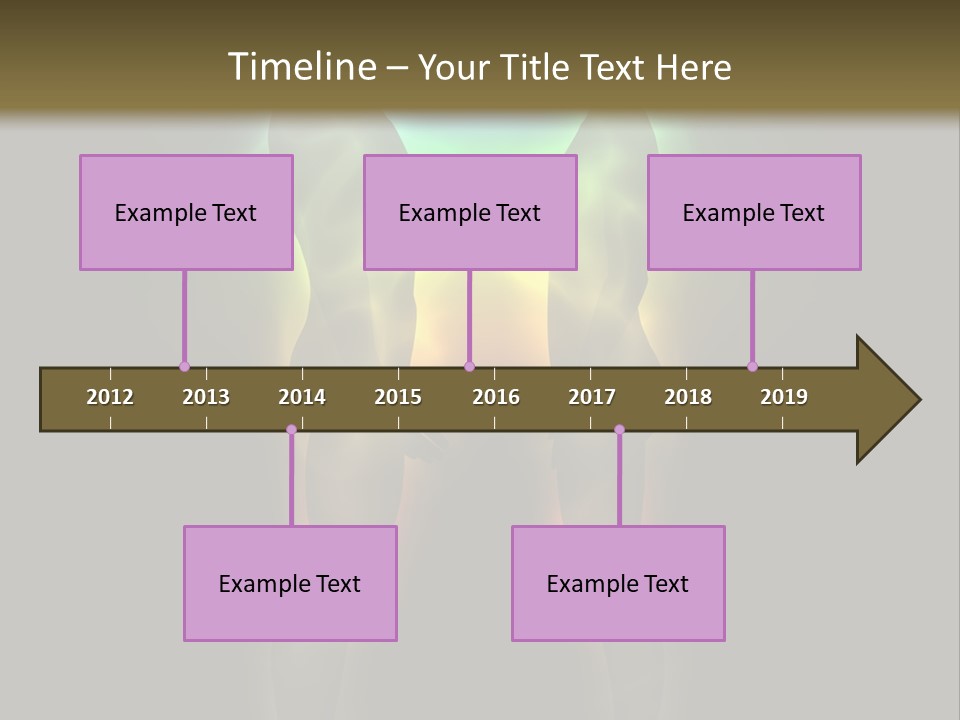 Timeline – Your Title Text Here

Example Text

Example Text

Example Text

2012 2013 2014 2015 2016 2017 2018 2019

Example Text

Example Text